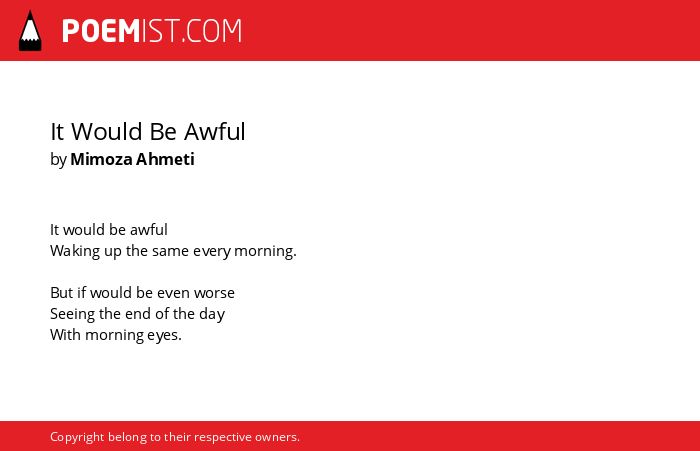 POEMIST.COM

It Would Be Awful
by Mimoza Ahmeti

It would be awful
Waking up the same every morning.

But if would be even worse
Seeing the end of the day
With morning eyes.

Copyright belong to their respective owners.